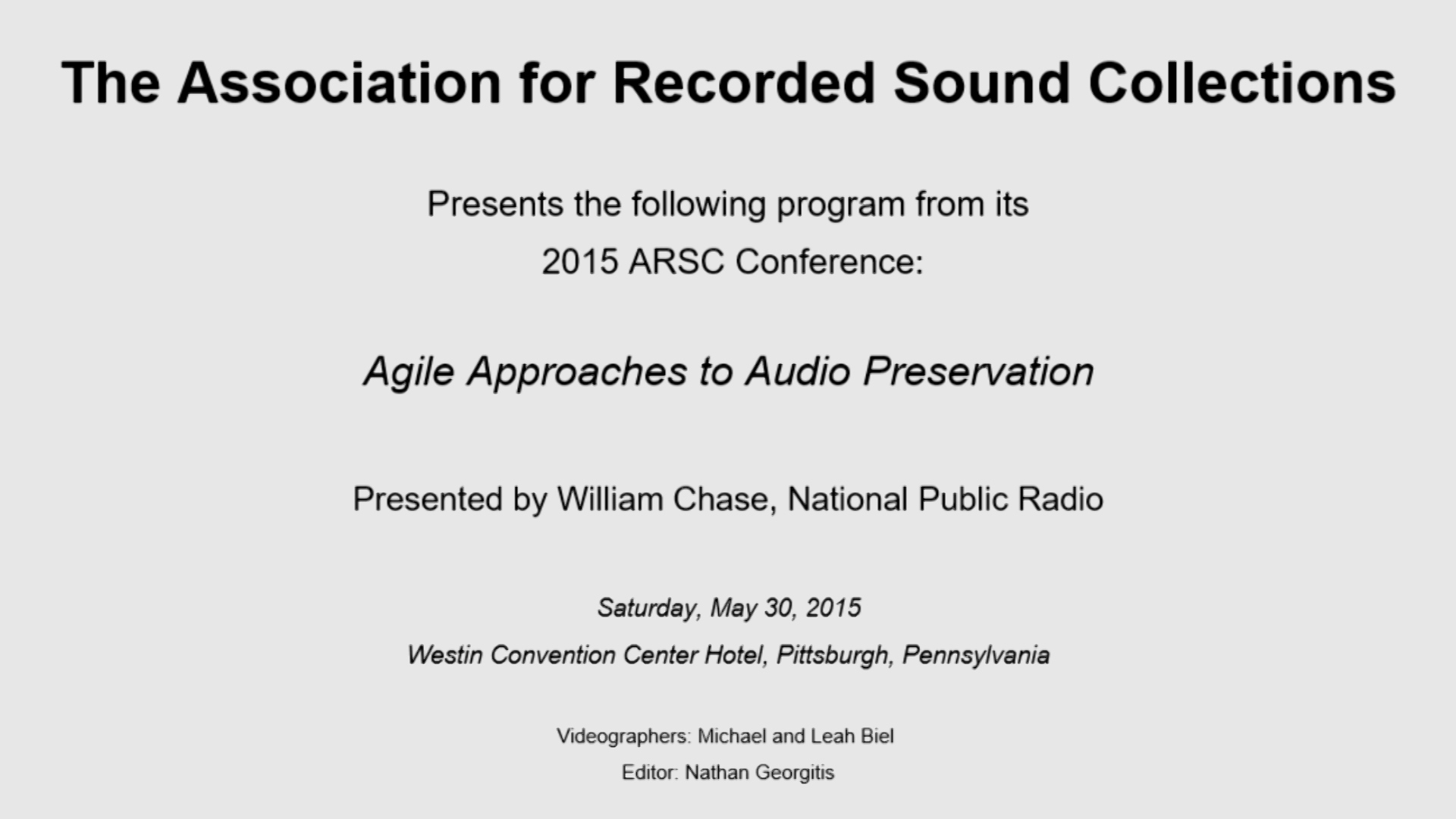 The Association for Recorded Sound Collections

Presents the following program from its 2015 ARSC Conference:

Agile Approaches to Audio Preservation

Presented by William Chase, National Public Radio

Saturday, May 30, 2015

Westin Convention Center Hotel, Pittsburgh, Pennsylvania

Videographers: Michael and Leah Biel

Editor: Nathan Georgitis